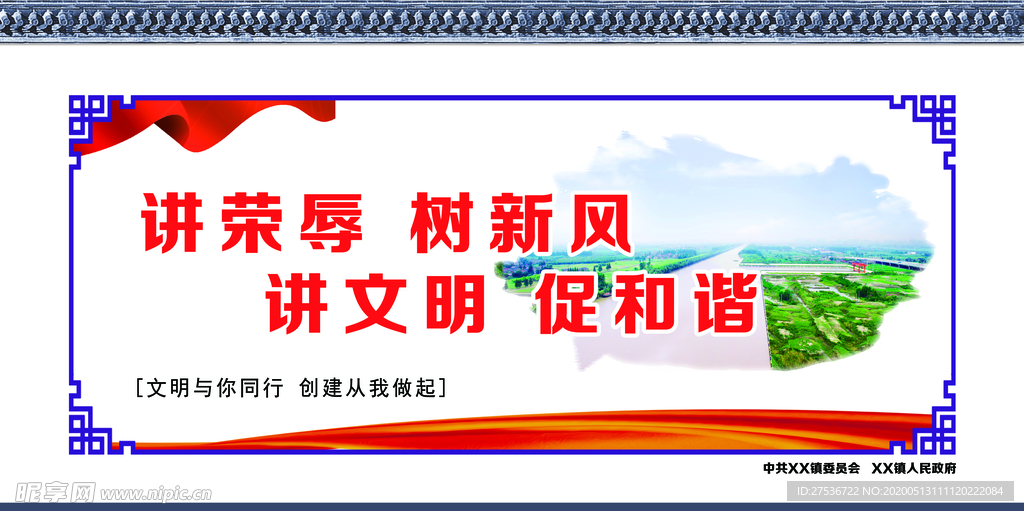 讲荣辱 树新风
讲文明 促和谐

[文明与你同行 创建从我做起]

中共XX镇委员会 XX镇人民政府

昵享网 www.nipic.cn

ID:27536722 NO:20200513111120222084